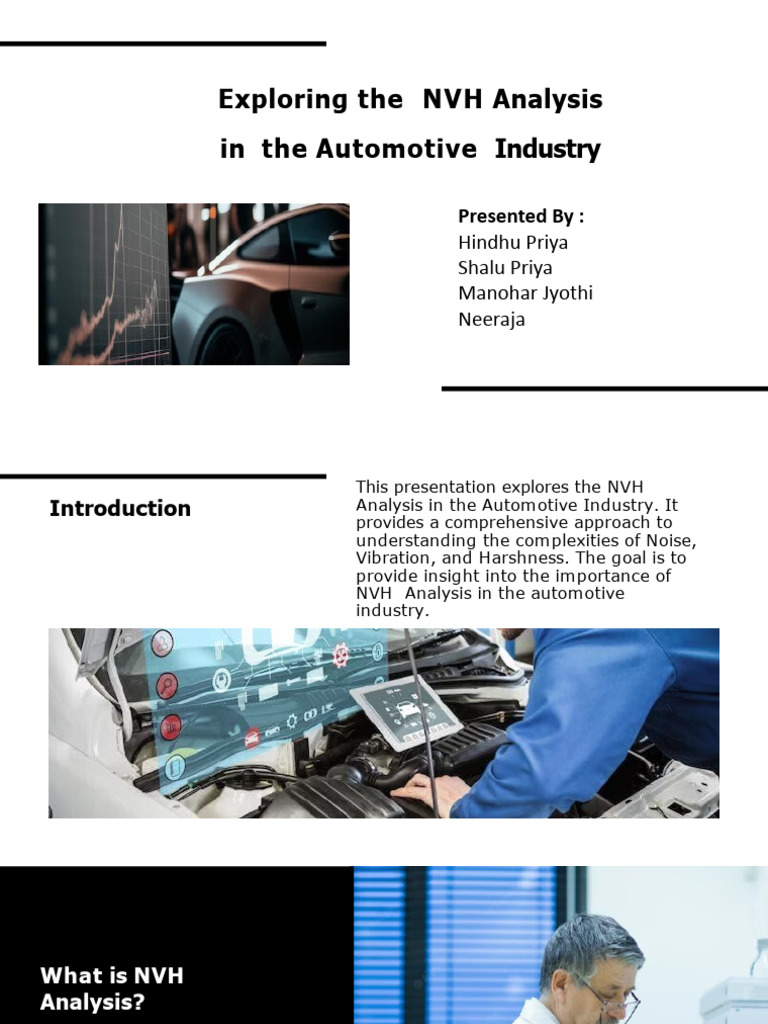 Exploring the NVH Analysis in the Automotive Industry

Presented By :
Hindhu Priya
Shalu Priya
Manohar Jyothi
Neeraja

Introduction

This presentation explores the NVH Analysis in the Automotive Industry. It provides a comprehensive approach to understanding the complexities of Noise, Vibration, and Harshness. The goal is to provide insight into the importance of NVH Analysis in the automotive industry.

What is NVH Analysis?